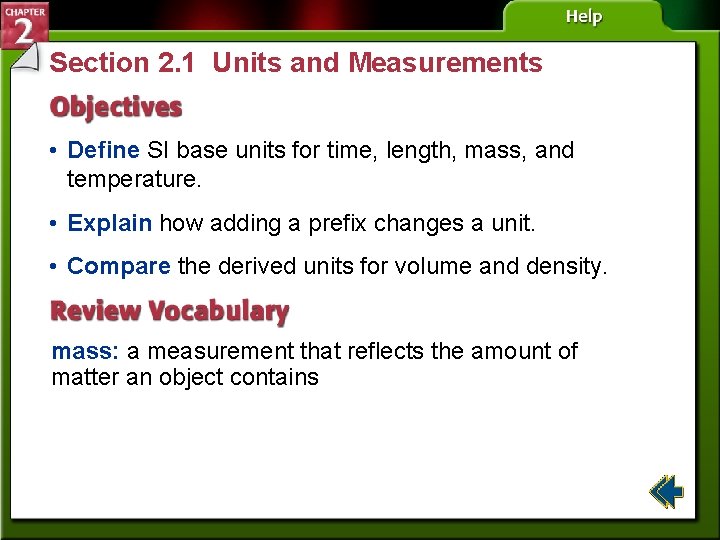 CHAPTER 2

Help

Section 2.1 Units and Measurements

Objectives

• Define SI base units for time, length, mass, and temperature.

• Explain how adding a prefix changes a unit.

• Compare the derived units for volume and density.

Review Vocabulary

mass: a measurement that reflects the amount of matter an object contains